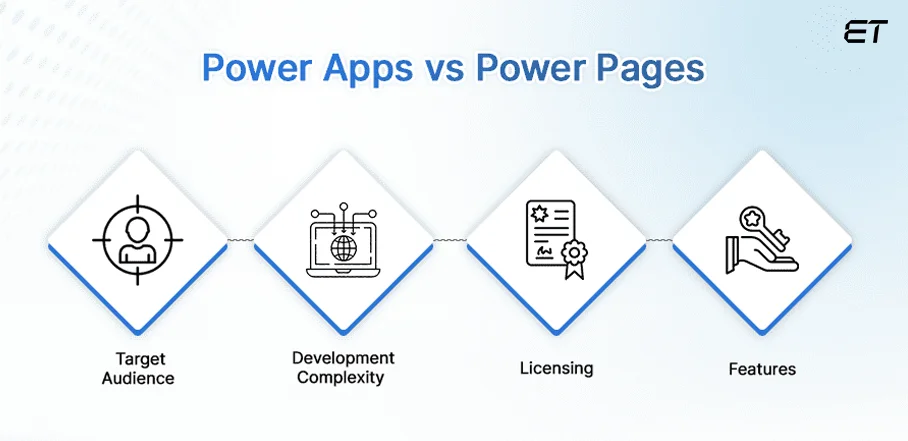 ET

Power Apps vs Power Pages

Target Audience

Development Complexity

Licensing

Features